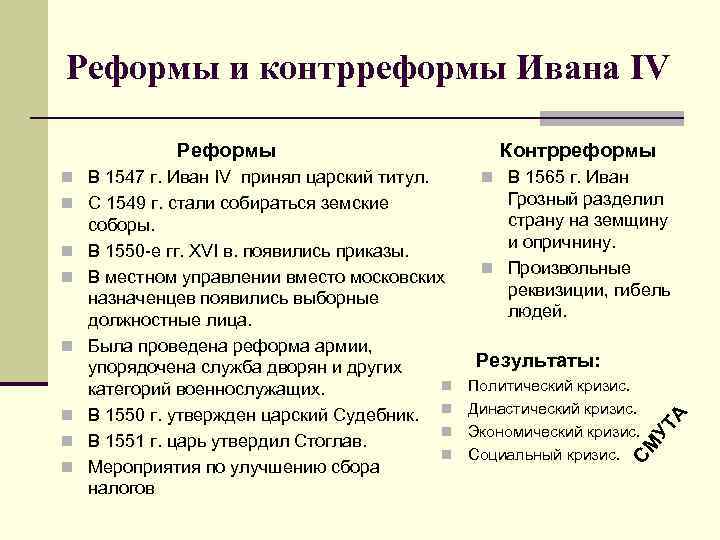 Реформы и контрреформы Ивана IV

Реформы

В 1547 г. Иван IV принял царский титул.

С 1549 г. стали собираться земские соборы.

В 1550-е гг. XVI в. появились приказы.

В местном управлении вместо московских назначенцев появились выборные должностные лица.

Была проведена реформа армии, упорядочена служба дворян и других категорий военнослужащих.

В 1550 г. утвержден царский Судебник.

В 1551 г. царь утвердил Стоглав.

Мероприятия по улучшению сбора налогов

Контрреформы

В 1565 г. Иван Грозный разделил страну на земщину и опричнину.

Произвольные реквизиции, гибель людей.

Результаты:

Политический кризис.

Династический кризис.

Экономический кризис.

Социальный кризис.

СМУТА